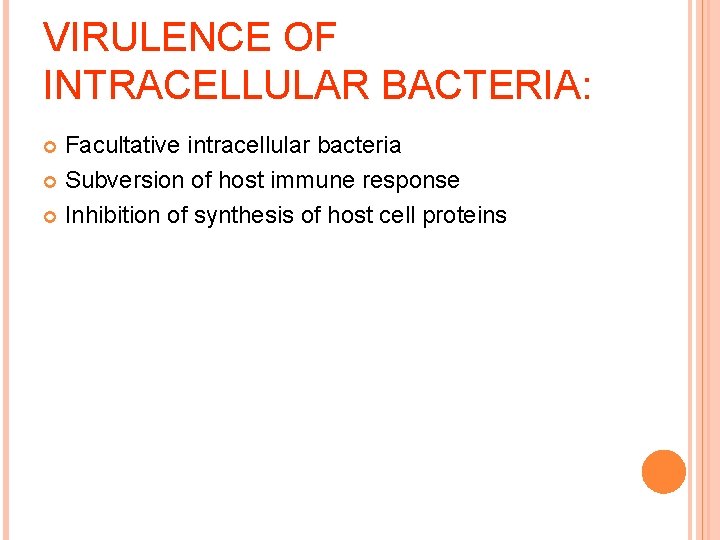 VIRULENCE OF INTRACELLULAR BACTERIA:

Facultative intracellular bacteria
Subversion of host immune response
Inhibition of synthesis of host cell proteins